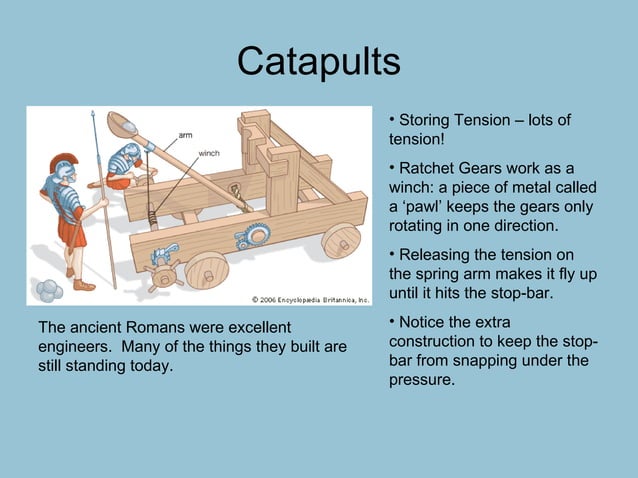 Catapults

arm

winch

© 2006 Encyclopædia Britannica, Inc.

The ancient Romans were excellent engineers. Many of the things they built are still standing today.

• Storing Tension – lots of tension!

• Ratchet Gears work as a winch: a piece of metal called a 'pawl' keeps the gears only rotating in one direction.

• Releasing the tension on the spring arm makes it fly up until it hits the stop-bar.

• Notice the extra construction to keep the stop-bar from snapping under the pressure.